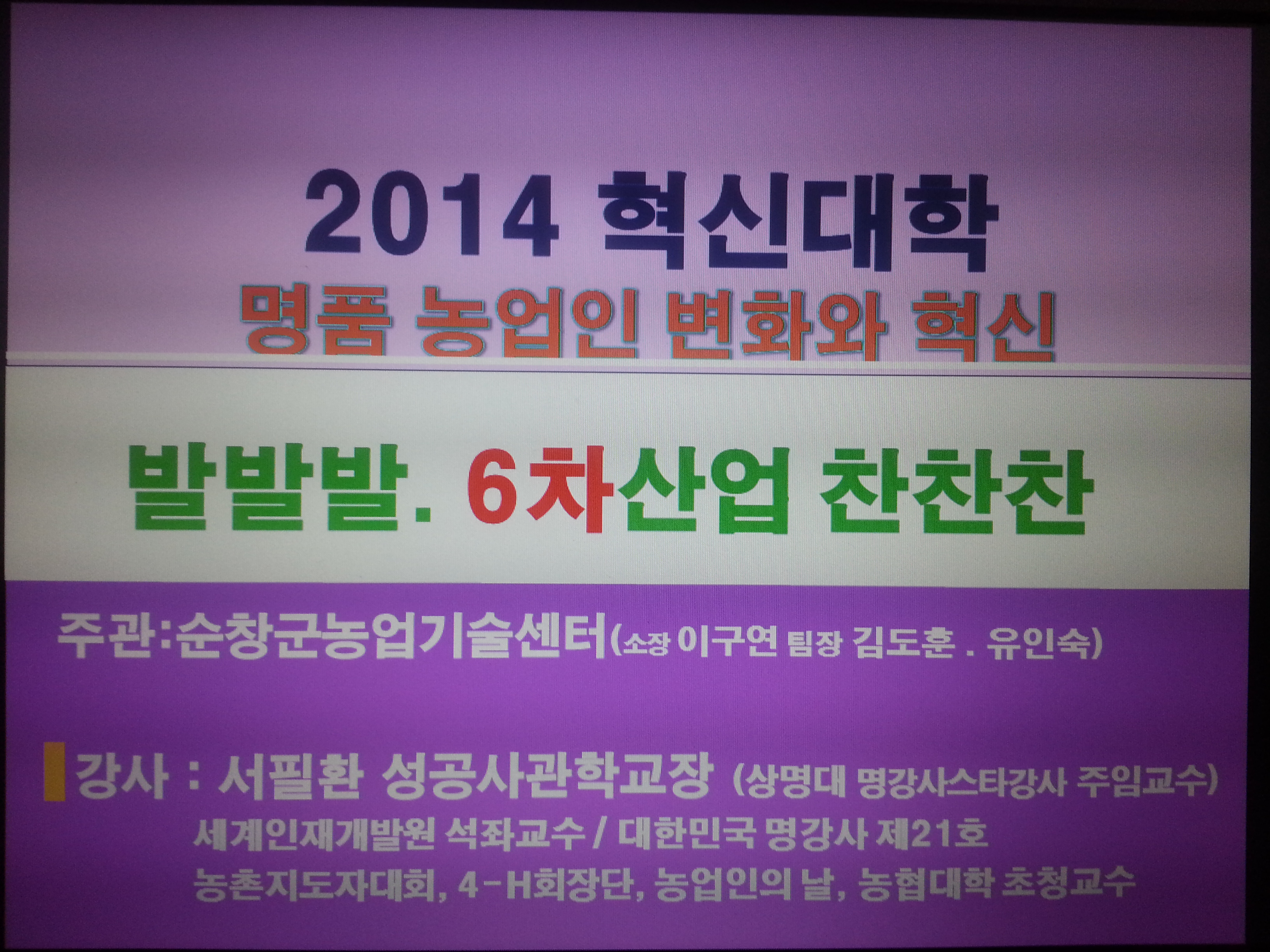 2014 혁신대학
명품 농업인 변화와 혁신

발발발. 6차산업 찬찬찬

주관:순창군농업기술센터(소장 이구연 팀장 김도훈 . 유인숙)

강사 : 서필환 성공사관학교장 (상명대 명강사스타강사 주임교수)
세계인재개발원 석좌교수 / 대한민국 명강사 제21호
농촌지도자대회, 4-H회장단, 농업인의 날, 농협대학 초청교수